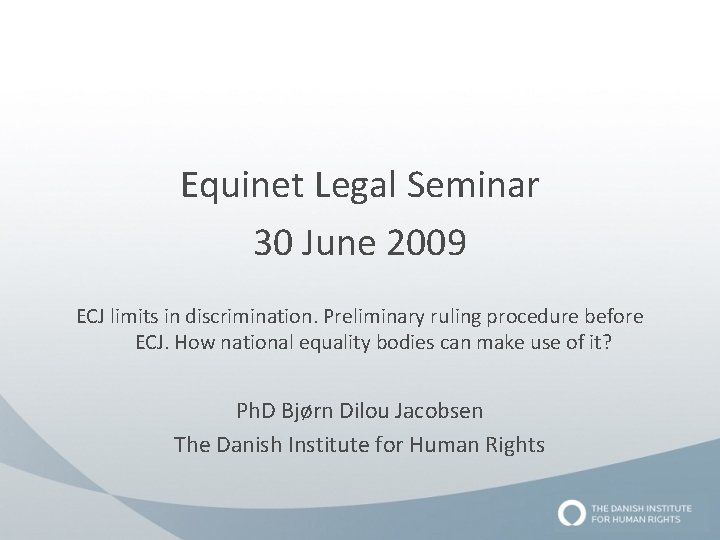 Equinet Legal Seminar
30 June 2009

ECJ limits in discrimination. Preliminary ruling procedure before ECJ. How national equality bodies can make use of it?

PhD Bjørn Dilou Jacobsen
The Danish Institute for Human Rights

THE DANISH INSTITUTE FOR HUMAN RIGHTS